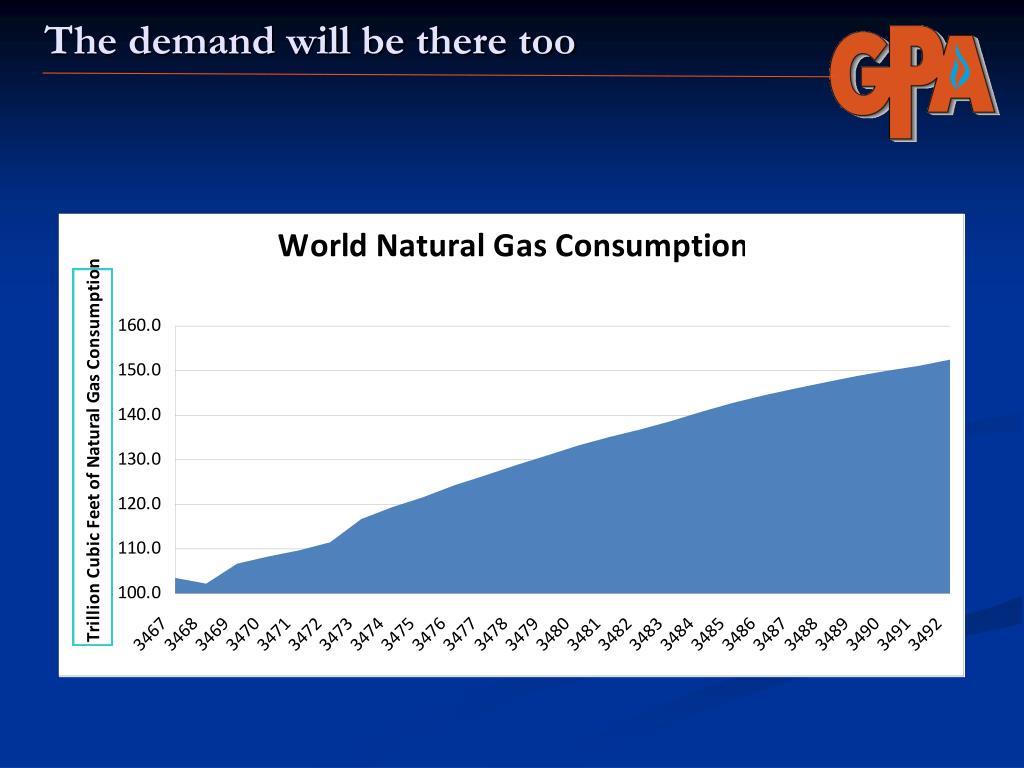 The demand will be there too

GPA

World Natural Gas Consumption

Trillion Cubic Feet of Natural Gas Consumption

160.0
150.0
140.0
130.0
120.0
110.0
100.0

3467 3468 3469 3470 3471 3472 3473 3474 3475 3476 3477 3478 3479 3480 3481 3482 3483 3484 3485 3486 3487 3488 3489 3490 3491 3492